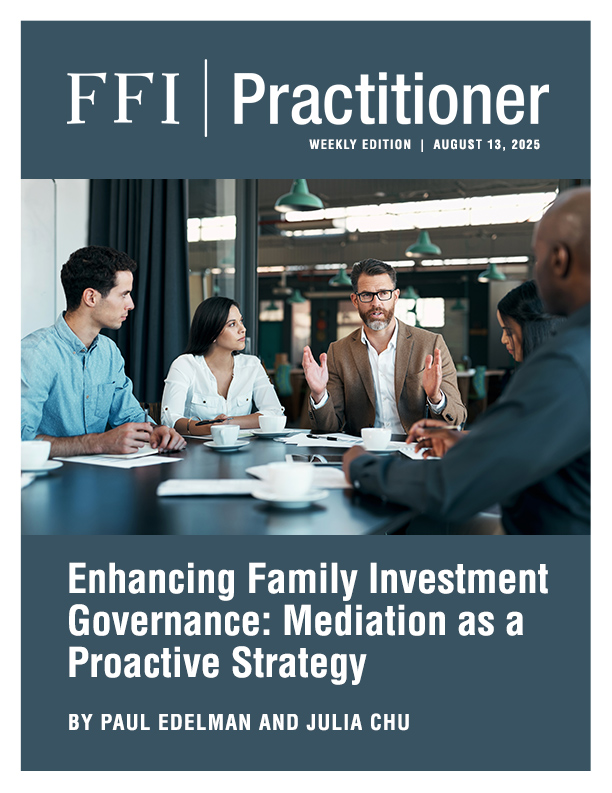 FFI | Practitioner

WEEKLY EDITION | AUGUST 13, 2025

Enhancing Family Investment Governance: Mediation as a Proactive Strategy

BY PAUL EDELMAN AND JULIA CHU